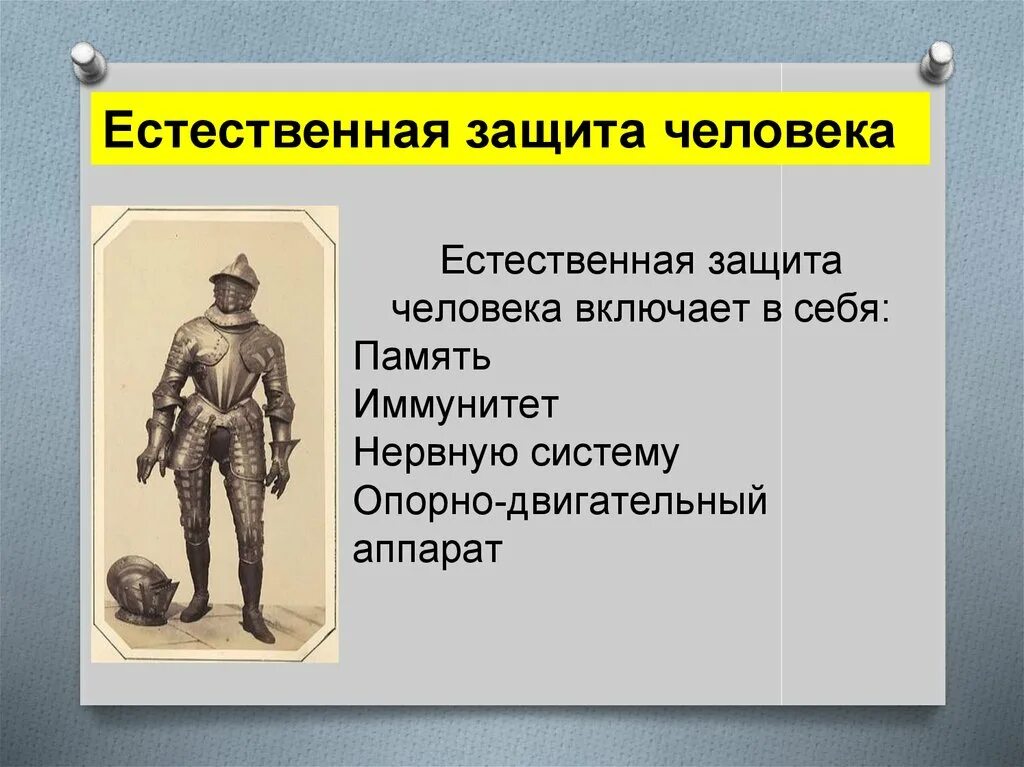 Естественная защита человека

Естественная защита человека включает в себя:
Память
Иммунитет
Нервную систему
Опорно-двигательный аппарат